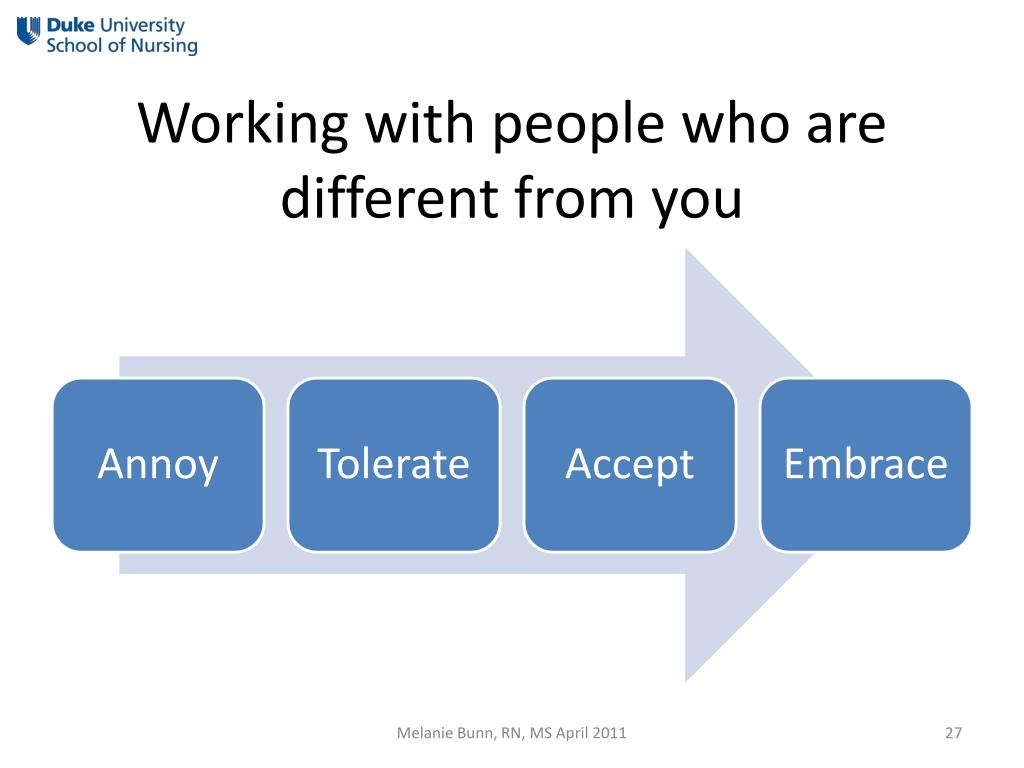 Duke University
School of Nursing

Working with people who are different from you

Annoy

Tolerate

Accept

Embrace

Melanie Bunn, RN, MS April 2011

27